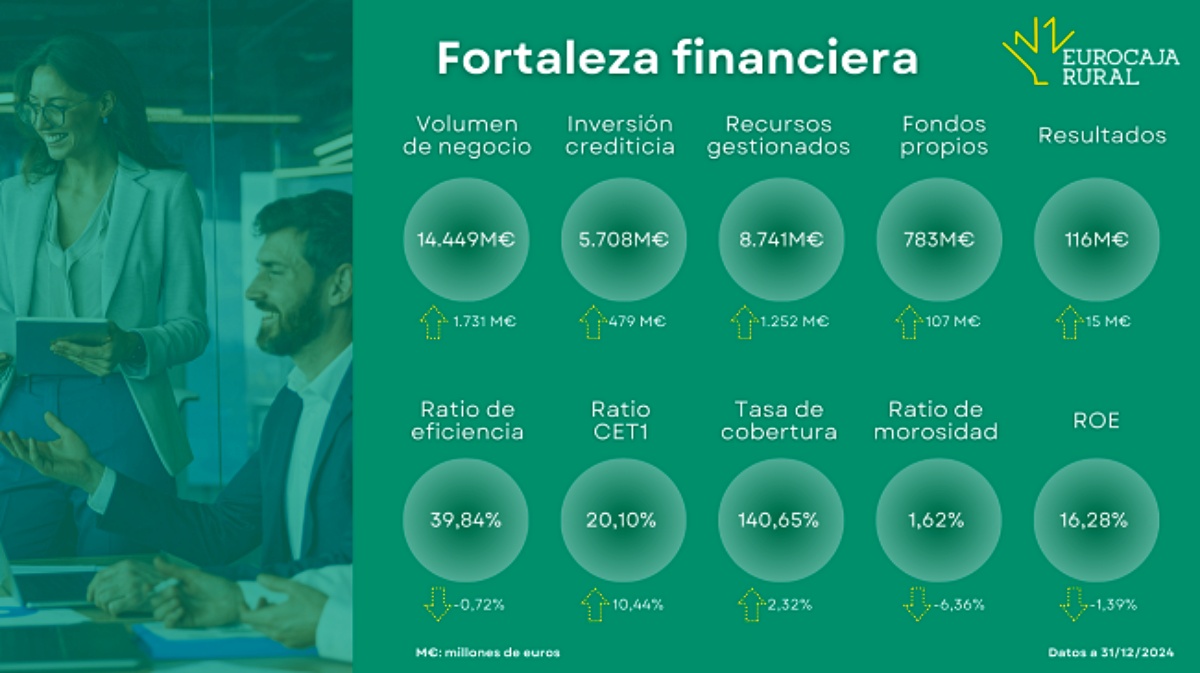 Fortaleza financiera

EUROCAJA RURAL

Volumen de negocio
14.449M€
1.731 M€

Inversión crediticia
5.708M€
479 M€

Recursos gestionados
8.741M€
1.252 M€

Fondos propios
783M€
107 M€

Resultados
116M€
15 M€

Ratio de eficiencia
39,84%
-0,72%

Ratio CET1
20,10%
10,44%

Tasa de cobertura
140,65%
2,32%

Ratio de morosidad
1,62%
-6,36%

ROE
16,28%
-1,39%

M€: millones de euros

Datos a 31/12/2024